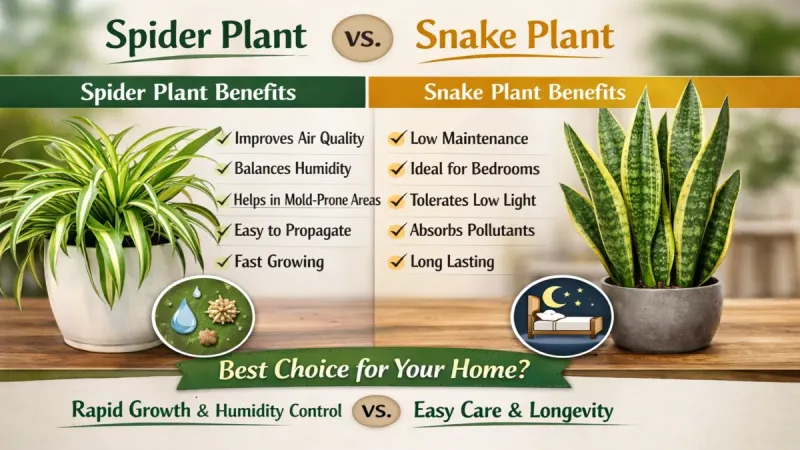 Spider Plant vs. Snake Plant

Spider Plant Benefits

✓ Improves Air Quality
✓ Balances Humidity
✓ Helps in Mold-Prone Areas
✓ Easy to Propagate
✓ Fast Growing

Snake Plant Benefits

✓ Low Maintenance
✓ Ideal for Bedrooms
✓ Tolerates Low Light
✓ Absorbs Pollutants
✓ Long Lasting

Best Choice for Your Home?

Rapid Growth & Humidity Control vs. Easy Care & Longevity